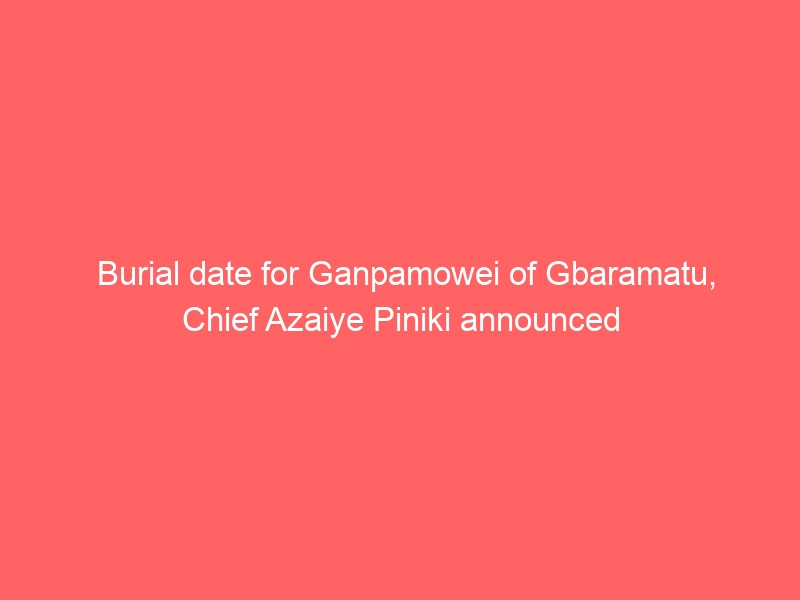 Burial date for Ganpamowei of Gbaramatu, Chief Azaiye Piniki announced